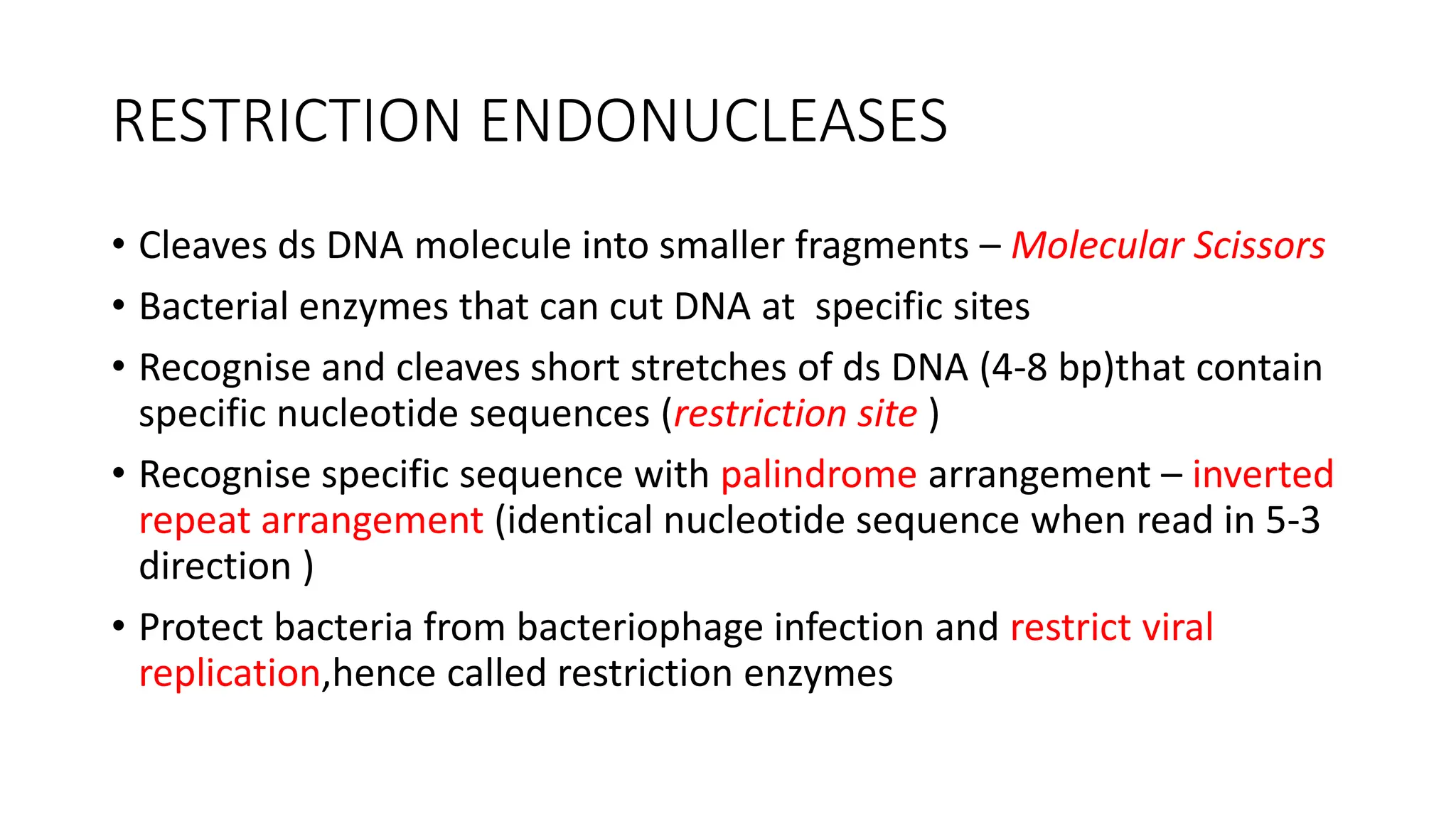 RESTRICTION ENDONUCLEASES

• Cleaves ds DNA molecule into smaller fragments – Molecular Scissors
• Bacterial enzymes that can cut DNA at specific sites
• Recognise and cleaves short stretches of ds DNA (4-8 bp)that contain specific nucleotide sequences (restriction site )
• Recognise specific sequence with palindrome arrangement – inverted repeat arrangement (identical nucleotide sequence when read in 5-3 direction )
• Protect bacteria from bacteriophage infection and restrict viral replication,hence called restriction enzymes